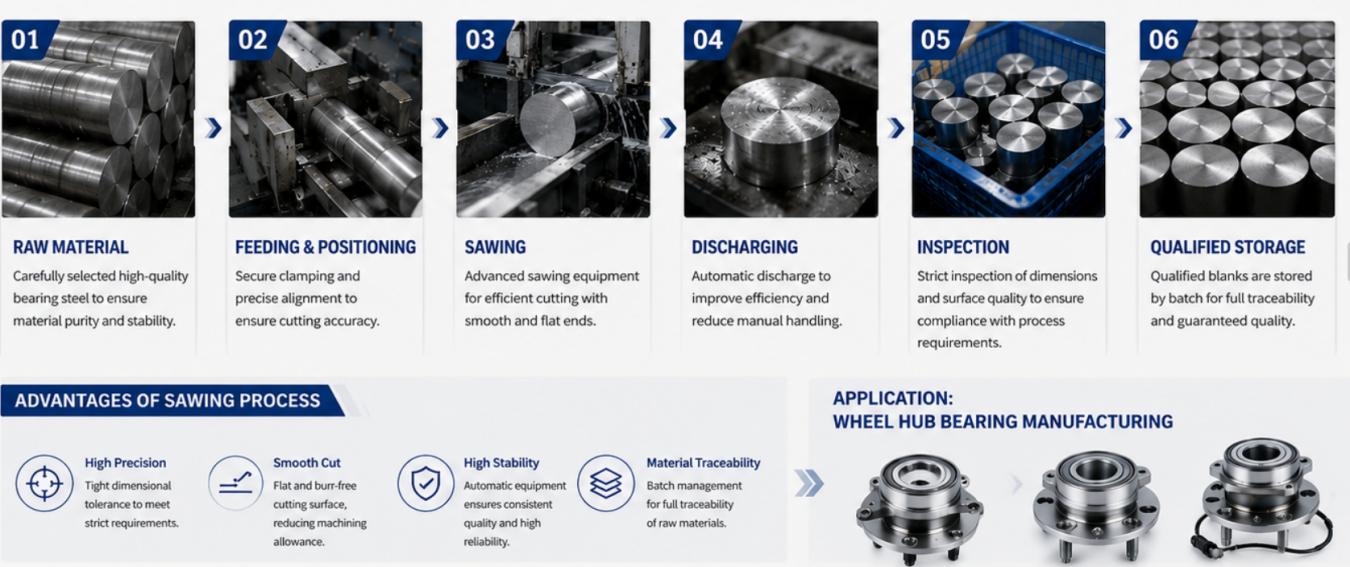 01

RAW MATERIAL

Carefully selected high-quality bearing steel to ensure material purity and stability.

02

FEEDING & POSITIONING

Secure clamping and precise alignment to ensure cutting accuracy.

03

SAWING

Advanced sawing equipment for efficient cutting with smooth and flat ends.

04

DISCHARGING

Automatic discharge to improve efficiency and reduce manual handling.

05

INSPECTION

Strict inspection of dimensions and surface quality to ensure compliance with process requirements.

06

QUALIFIED STORAGE

Qualified blanks are stored by batch for full traceability and guaranteed quality.

ADVANTAGES OF SAWING PROCESS

High Precision
Tight dimensional tolerance to meet strict requirements.

Smooth Cut
Flat and burr-free cutting surface, reducing machining allowance.

High Stability
Automatic equipment ensures consistent quality and high reliability.

Material Traceability
Batch management for full traceability of raw materials.

APPLICATION:
WHEEL HUB BEARING MANUFACTURING